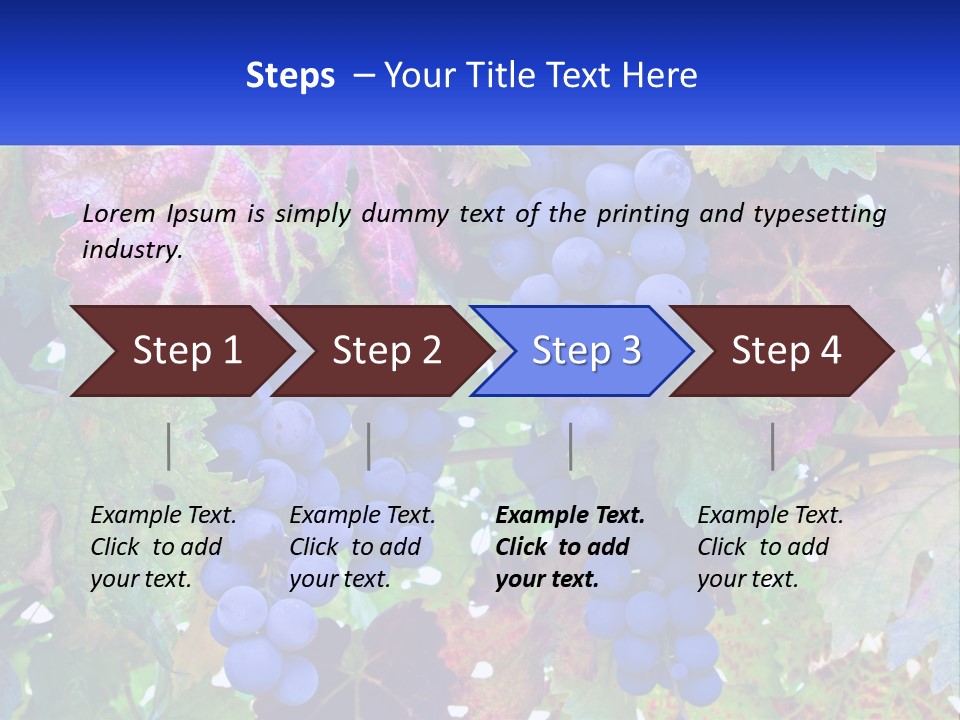 Steps – Your Title Text Here

Lorem Ipsum is simply dummy text of the printing and typesetting industry.

Step 1

Step 2

Step 3

Step 4

Example Text. Click to add your text.

Example Text. Click to add your text.

Example Text. Click to add your text.

Example Text. Click to add your text.